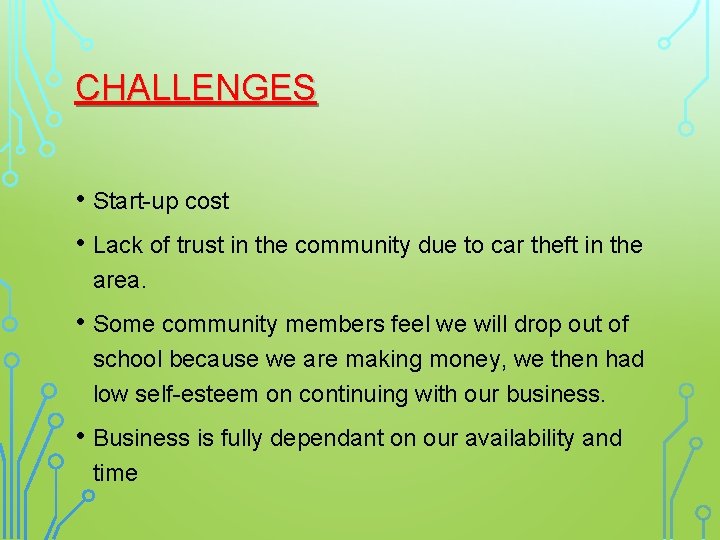 CHALLENGES

• Start-up cost

• Lack of trust in the community due to car theft in the area.

• Some community members feel we will drop out of school because we are making money, we then had low self-esteem on continuing with our business.

• Business is fully dependant on our availability and time